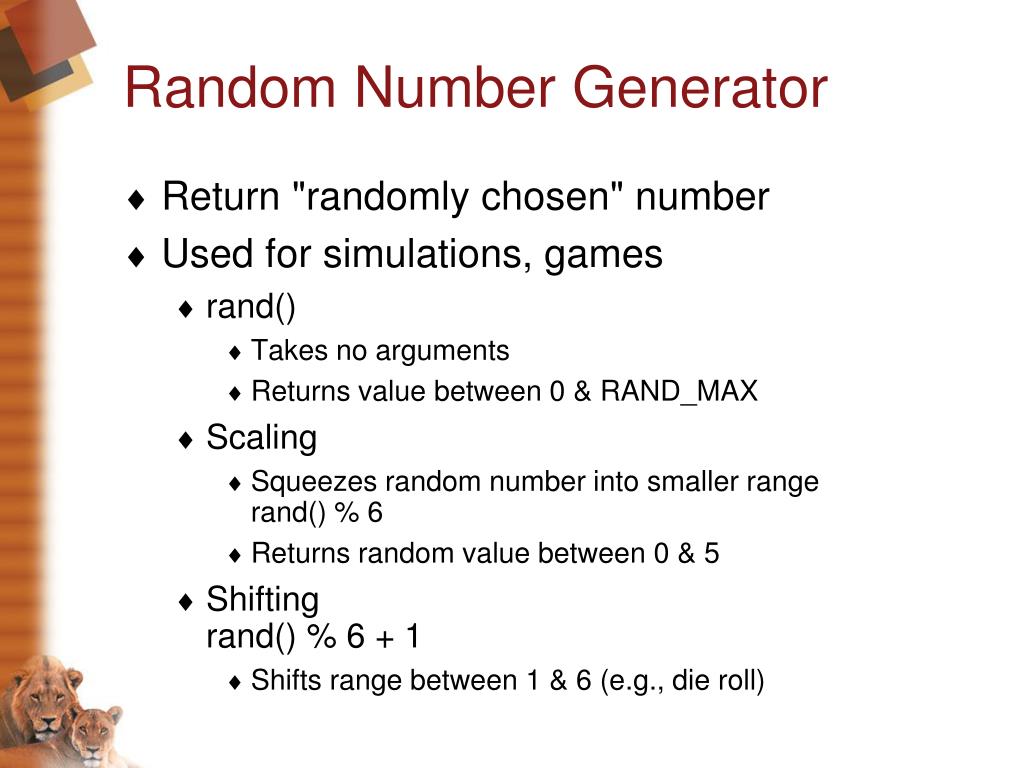 Random Number Generator

♦ Return "randomly chosen" number
♦ Used for simulations, games
♦ rand()
♦ Takes no arguments
♦ Returns value between 0 & RAND_MAX
♦ Scaling
♦ Squeezes random number into smaller range
rand() % 6
♦ Returns random value between 0 & 5
♦ Shifting
rand() % 6 + 1
♦ Shifts range between 1 & 6 (e.g., die roll)